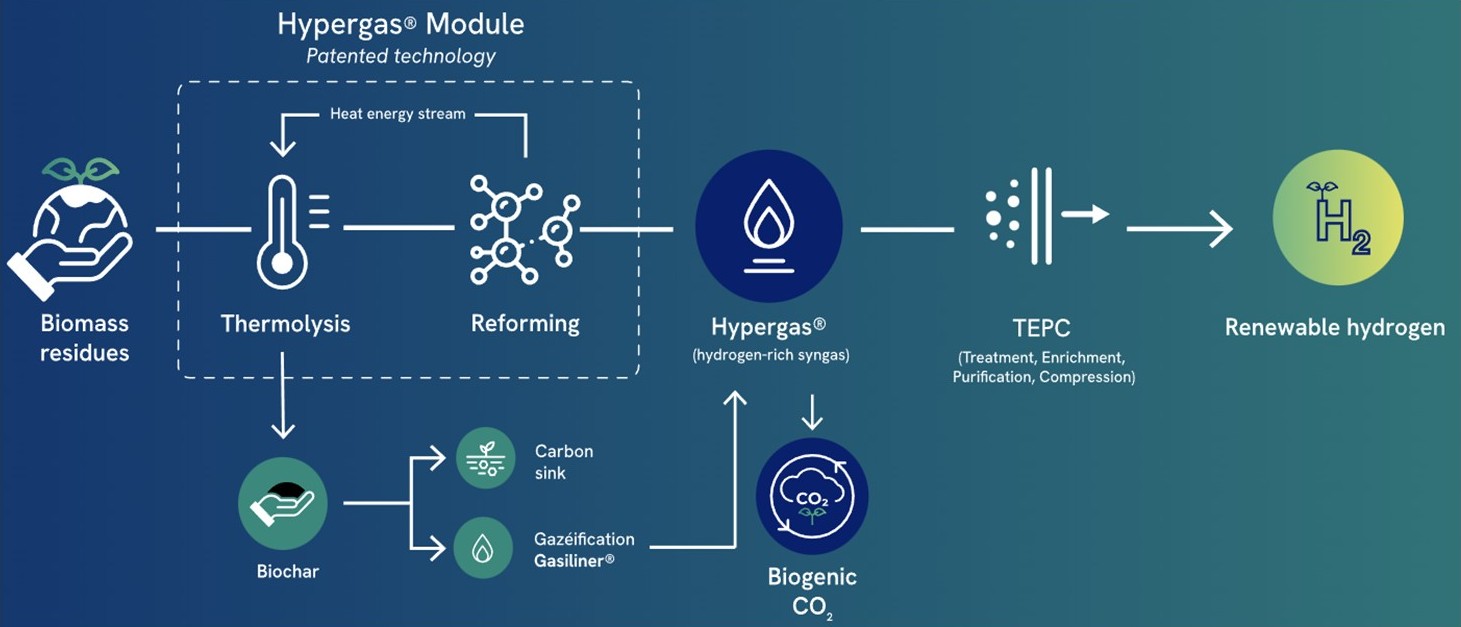 Hypergas® Module
Patented technology

Heat energy stream

Biomass residues

Thermolysis

Reforming

Hypergas®
(hydrogen-rich syngas)

TEPC
(Treatment, Enrichment, Purification, Compression)

$H_2$

Renewable hydrogen

Biochar

Carbon sink

Gazéification Gasiliner®

$CO_2$

Biogenic $CO_2$